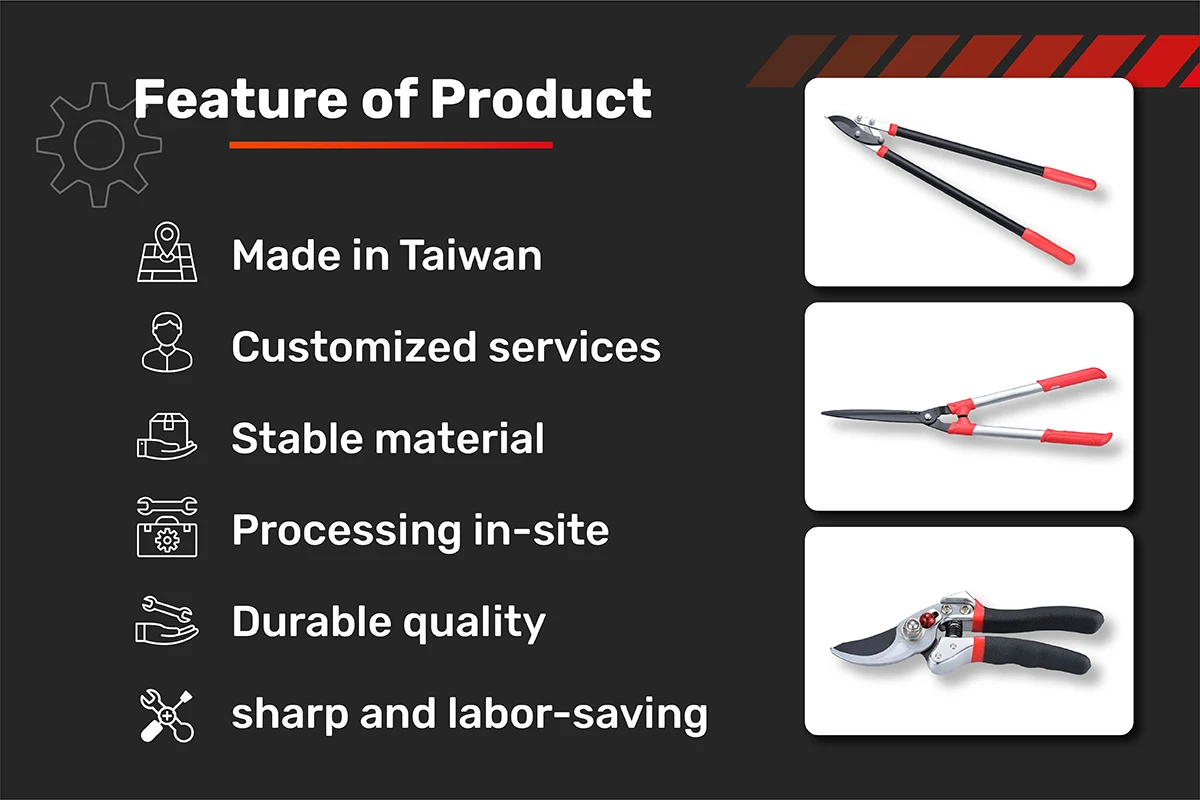 Feature of Product

Made in Taiwan

Customized services

Stable material

Processing in-site

Durable quality

sharp and labor-saving